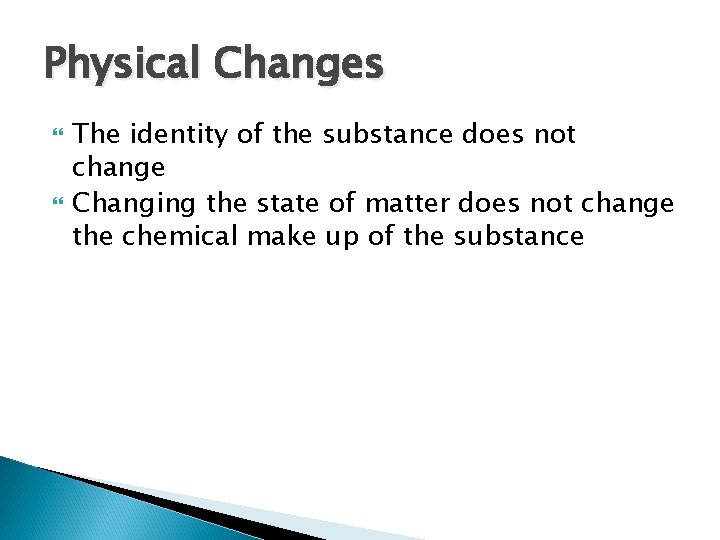 Physical Changes

The identity of the substance does not change

Changing the state of matter does not change the chemical make up of the substance